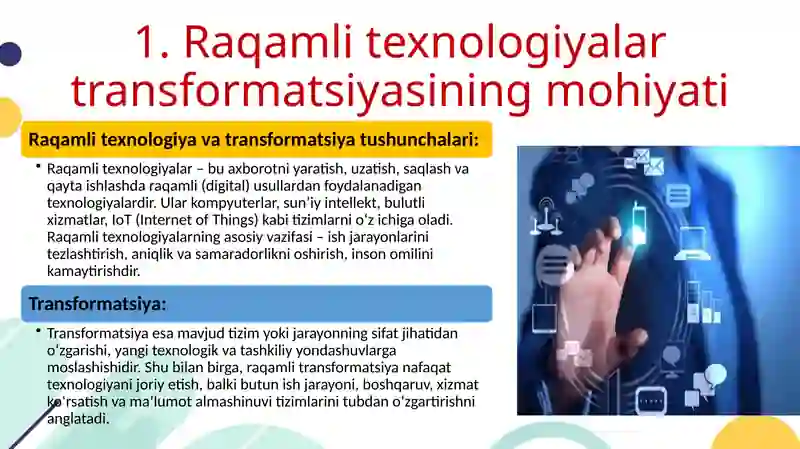 1. Raqamli texnologiyalar transformatsiyasining mohiyati

Raqamli texnologiya va transformatsiya tushunchalari:

• Raqamli texnologiyalar – bu axborotni yaratish, uzatish, saqlash va qayta ishlashda raqamli (digital) usullardan foydalanadigan texnologiyalardir. Ular kompyuterlar, sun'iy intellekt, bulutli xizmatlar, IoT (Internet of Things) kabi tizimlarni o'z ichiga oladi. Raqamli texnologiyalarning asosiy vazifasi – ish jarayonlarini tezlashtirish, aniqlik va samaradorlikni oshirish, inson omilini kamaytirishdir.

Transformatsiya:

• Transformatsiya esa mavjud tizim yoki jarayonning sifat jihatidan o'zgarishi, yangi texnologik va tashkiliy yondashuvlarga moslashishidir. Shu bilan birga, raqamli transformatsiya nafaqat texnologiyani joriy etish, balki butun ish jarayoni, boshqaruv, xizmat ko'rsatish va ma'lumot almashinuvi tizimlarini tubdan o'zgartirishni anglatadi.